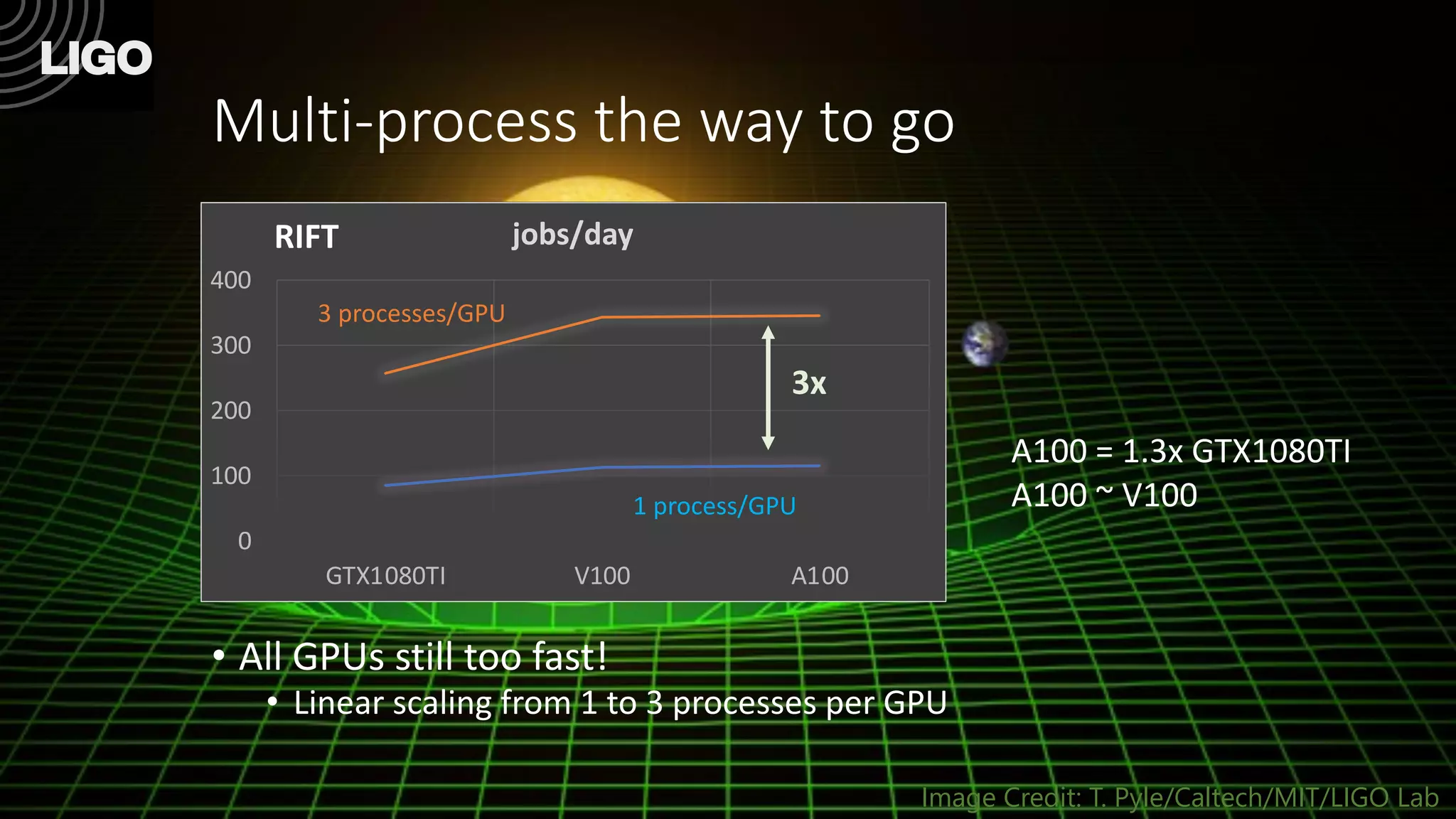 LIGO

Multi-process the way to go

RIFT jobs/day

400
300
200
100
0

3 processes/GPU

3x

1 process/GPU

GTX1080TI V100 A100

A100 = 1.3x GTX1080TI
A100 ~ V100

• All GPUs still too fast!
• Linear scaling from 1 to 3 processes per GPU

Image Credit: T. Pyle/Caltech/MIT/LIGO Lab